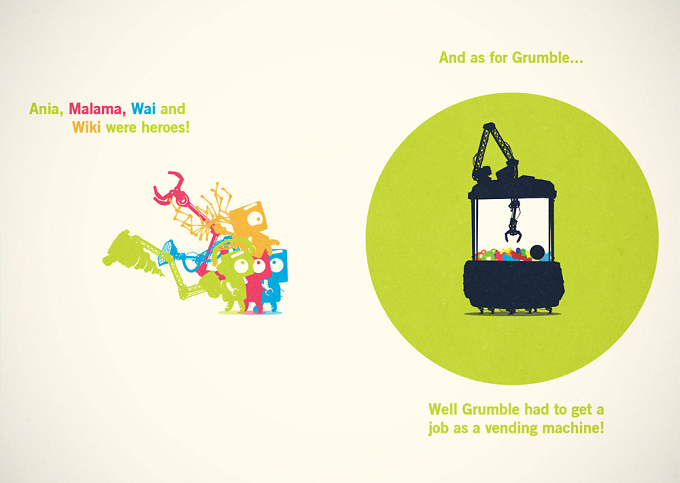 Ania, Malama, Wai and Wiki were heroes!

And as for Grumble...

Well Grumble had to get a job as a vending machine!